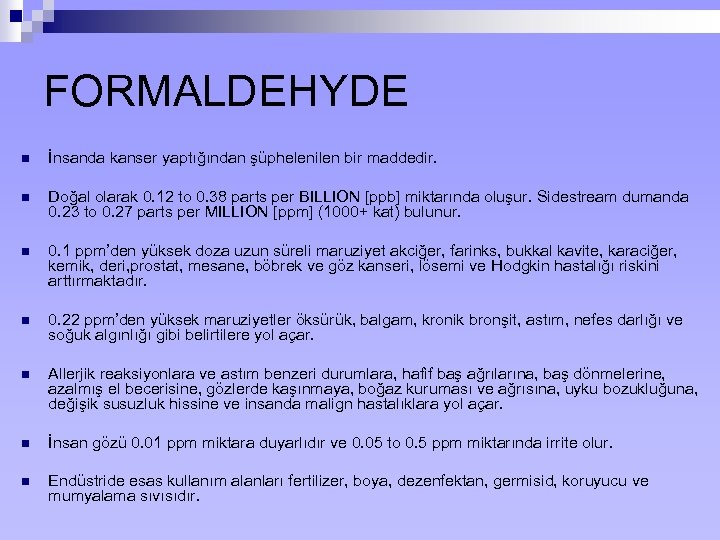 FORMALDEHYDE

İnsanda kanser yaptığından şüphelenilen bir maddedir.

Doğal olarak 0.12 to 0.38 parts per BILLION [ppb] miktarında oluşur. Sidestream dumanda 0.23 to 0.27 parts per MILLION [ppm] (1000+ kat) bulunur.

0.1 ppm'den yüksek doza uzun süreli maruziyet akciğer, farinks, bukkal kavite, karaciğer, kemik, deri,prostat, mesane, böbrek ve göz kanseri, lösemi ve Hodgkin hastalığı riskini arttırmaktadır.

0.22 ppm'den yüksek maruziyetler öksürük, balgam, kronik bronşit, astım, nefes darlığı ve soğuk algınlığı gibi belirtilere yol açar.

Allerjik reaksiyonlara ve astım benzeri durumlara, hafif baş ağrılarına, baş dönmelerine, azalmış el becerisine, gözlerde kaşınmaya, boğaz kuruması ve ağrısına, uyku bozukluğuna, değişik susuzluk hissine ve insanda malign hastalıklara yol açar.

İnsan gözü 0.01 ppm miktara duyarlıdır ve 0.05 to 0.5 ppm miktarında irrite olur.

Endüstride esas kullanım alanları fertilizer, boya, dezenfektan, germisid, koruyucu ve mumyalama sıvısıdır.